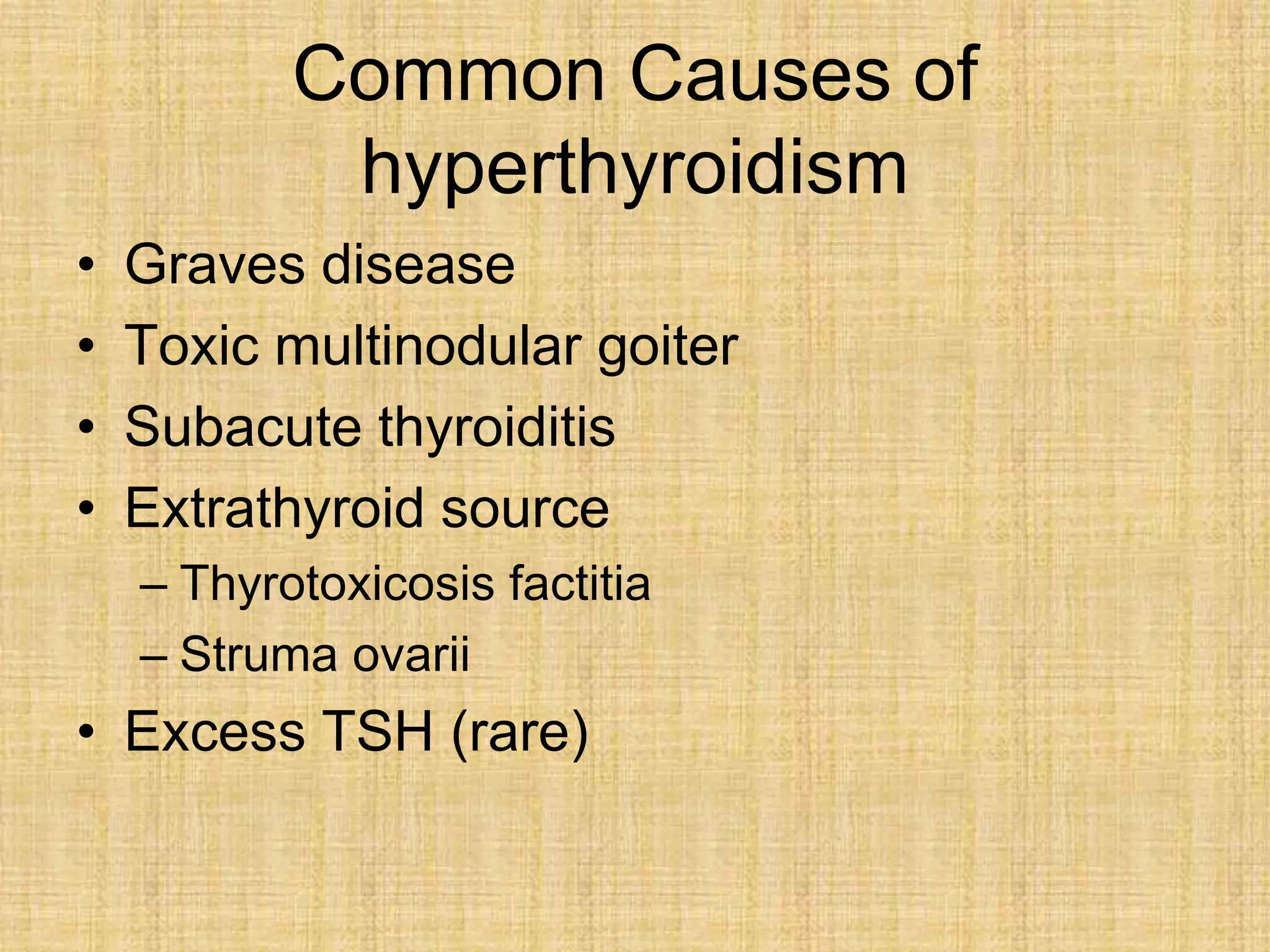 Common Causes of hyperthyroidism

• Graves disease
• Toxic multinodular goiter
• Subacute thyroiditis
• Extrathyroid source
– Thyrotoxicosis factitia
– Struma ovarii
• Excess TSH (rare)